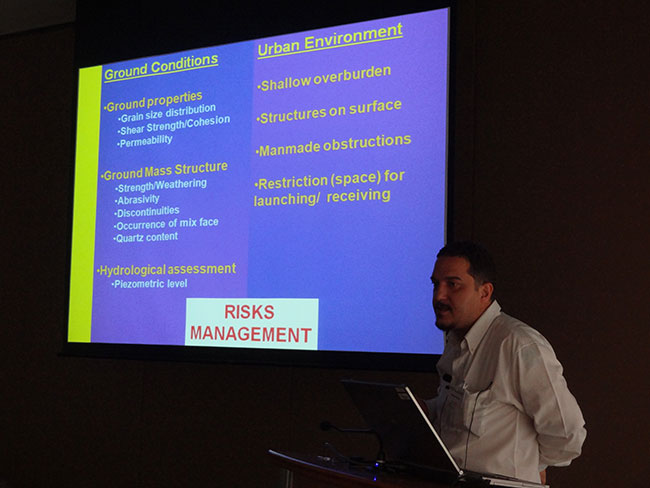 Ground Conditions

•Ground properties
•Grain size distribution
•Shear Strength/Cohesion
•Permeability

•Ground Mass Structure
•Strength/Weathering
•Abrasivity
•Discontinuities
•Occurrence of mix face
•Quartz content

•Hydrological assessment
•Piezometric level

Urban Environment

•Shallow overburden

•Structures on surface

•Manmade obstructions

•Restriction (space) for launching/ receiving

RISKS MANAGEMENT